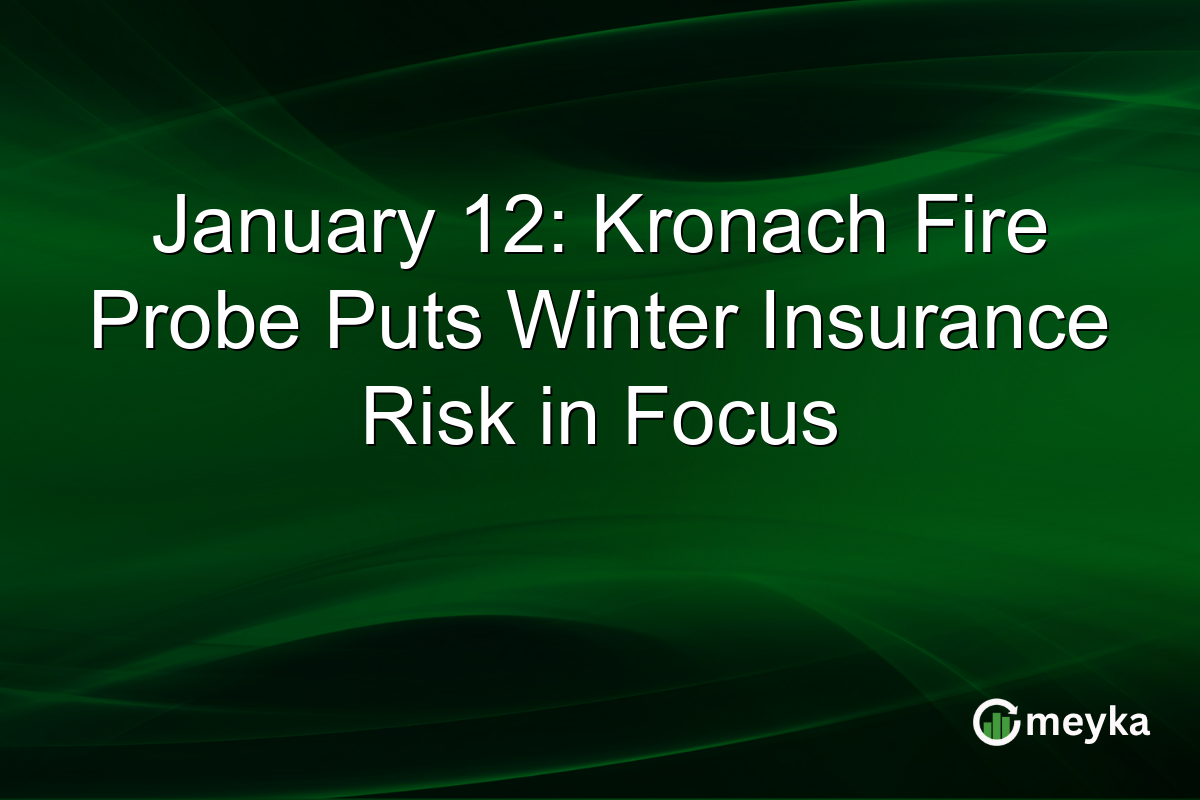 January 12: Kronach Fire Probe Puts Winter Insurance Risk in Focus

meyka